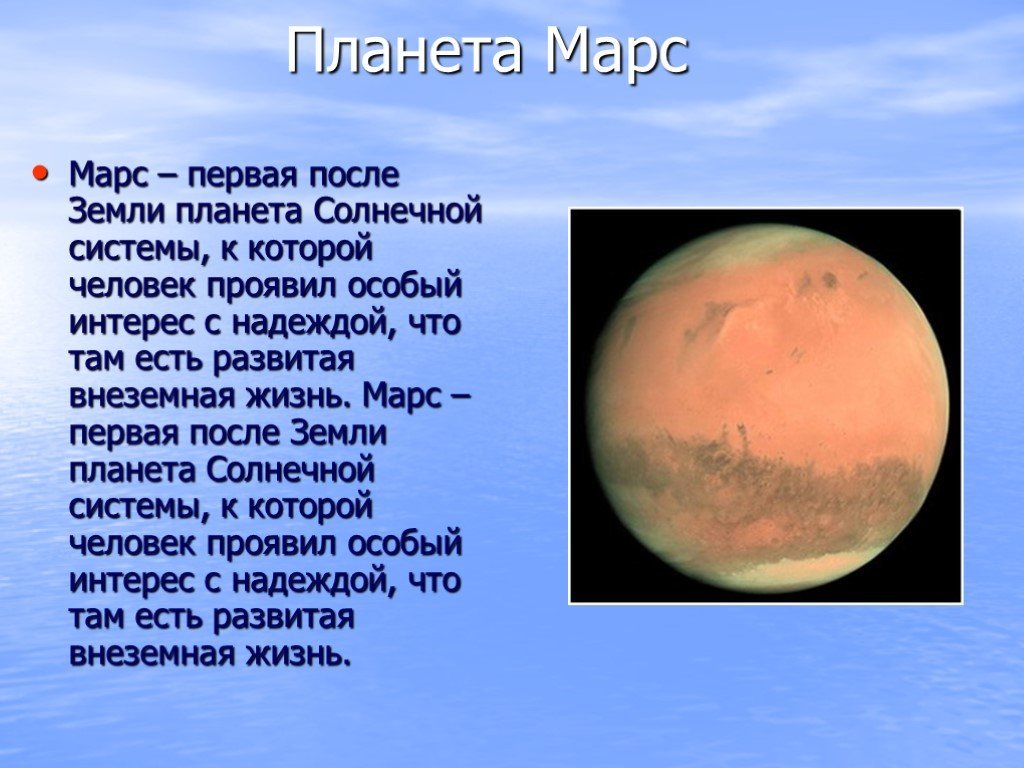 Планета Марс

• Марс – первая после Земли планета Солнечной системы, к которой человек проявил особый интерес с надеждой, что там есть развитая внеземная жизнь. Марс – первая после Земли планета Солнечной системы, к которой человек проявил особый интерес с надеждой, что там есть развитая внеземная жизнь.